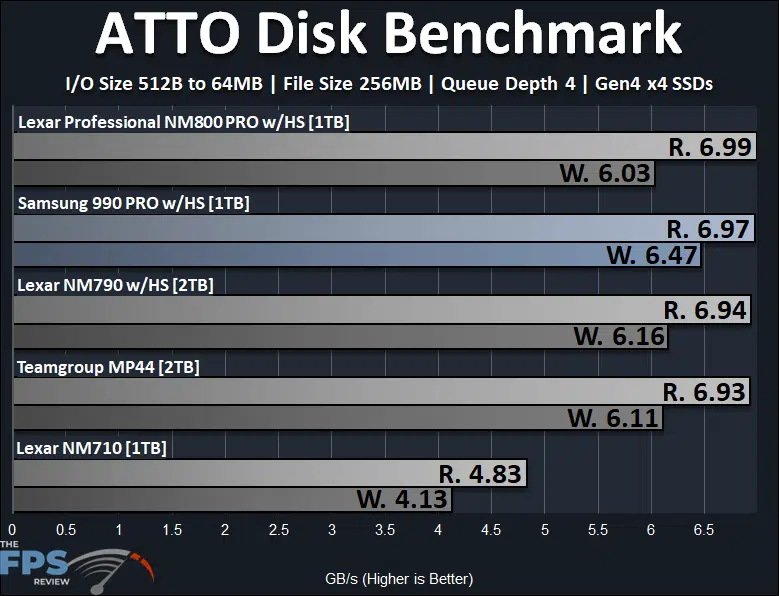 ATTO Disk Benchmark

I/O Size 512B to 64MB | File Size 256MB | Queue Depth 4 | Gen4 x4 SSDs

Lexar Professional NM800 PRO w/HS [1TB]

R. 6.99

W. 6.03

Samsung 990 PRO w/HS [1TB]

R. 6.97

W. 6.47

Lexar NM790 w/HS [2TB]

R. 6.94

W. 6.16

Teamgroup MP44 [2TB]

R. 6.93

W. 6.11

Lexar NM710 [1TB]

R. 4.83

W. 4.13

0 0.5 1 1.5 2 2.5 3 3.5 4 4.5 5 5.5 6 6.5

THE FPS REVIEW

GB/s (Higher is Better)